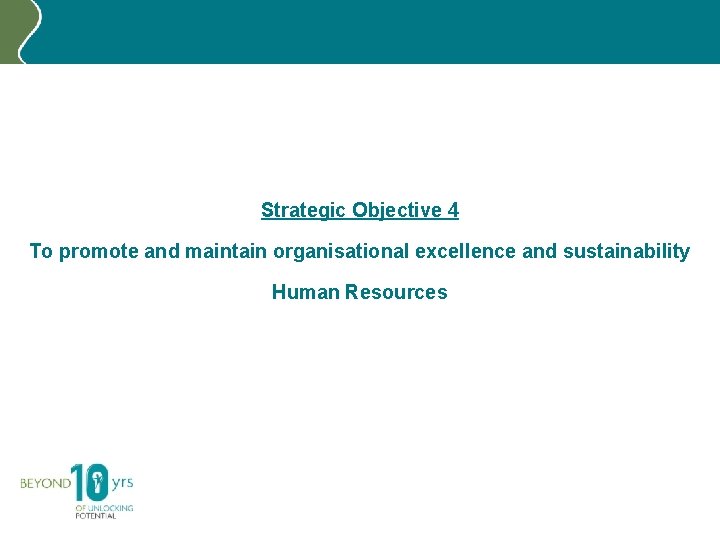 Strategic Objective 4

To promote and maintain organisational excellence and sustainability

Human Resources

BEYOND 10 yrs OF UNLOCKING POTENTIAL